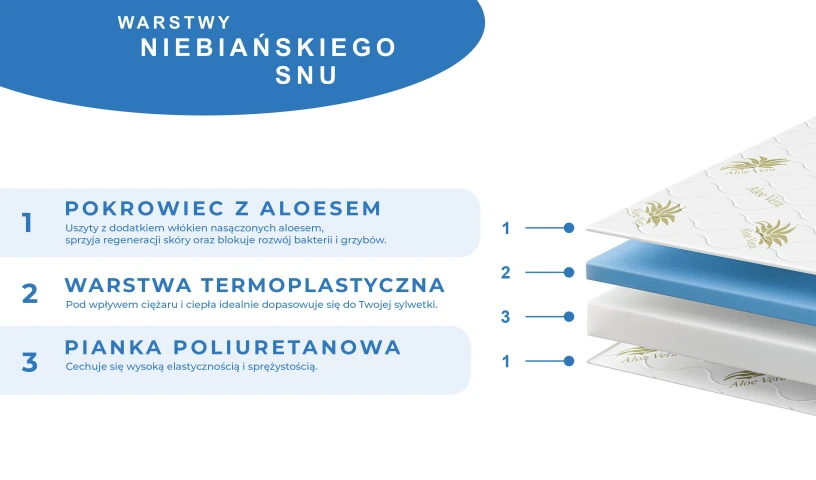 WARSTWY
NIEBIAŃSKIEGO
SNU

1 POKROWIEC Z ALOESEM
Uszyty z dodatkiem włókien nasączonych aloesem, sprzyja regeneracji skóry oraz blokuje rozwój bakterii i grzybów.

2 WARSTWA TERMOPLASTYCZNA
Pod wpływem ciężaru i ciepła idealnie dopasowuje się do Twojej sylwetki.

3 PIANKA POLIURETANOWA
Cechuje się wysoką elastycznością i sprężystością.

1
2
3
1

Aloe Vera
Aloe Vera
Aloe Vera
Aloe Vera
Aloe Vera
Aloe Vera